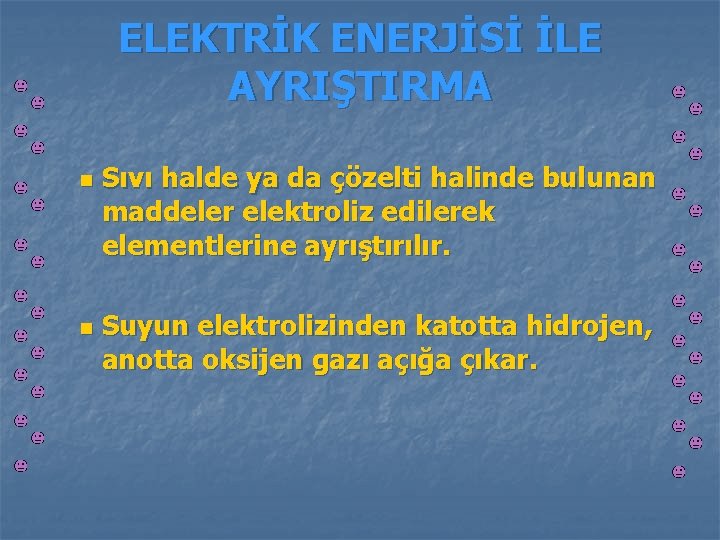 ELEKTRİK ENERJİSİ İLE AYRIŞTIRMA

Sıvı halde ya da çözelti halinde bulunan maddeler elektroliz edilerek elementlerine ayrıştırılır.

Suyun elektrolizinden katotta hidrojen, anotta oksijen gazı açığa çıkar.